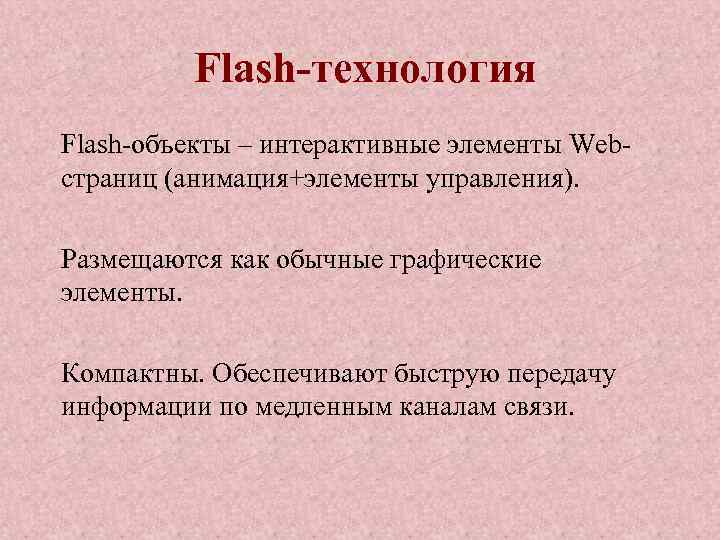 Flash-технология

Flash-объекты – интерактивные элементы Web-страниц (анимация+элементы управления).

Размещаются как обычные графические элементы.

Компактны. Обеспечивают быструю передачу информации по медленным каналам связи.